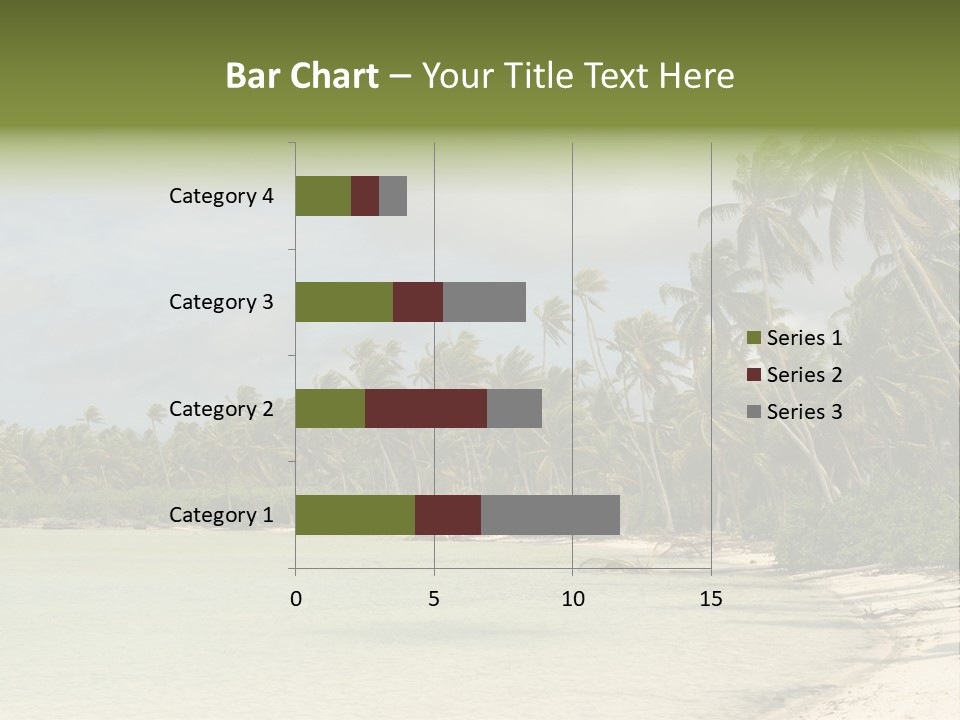 Bar Chart – Your Title Text Here

Category 4
Category 3
Category 2
Category 1

0
5
10
15

Series 1
Series 2
Series 3